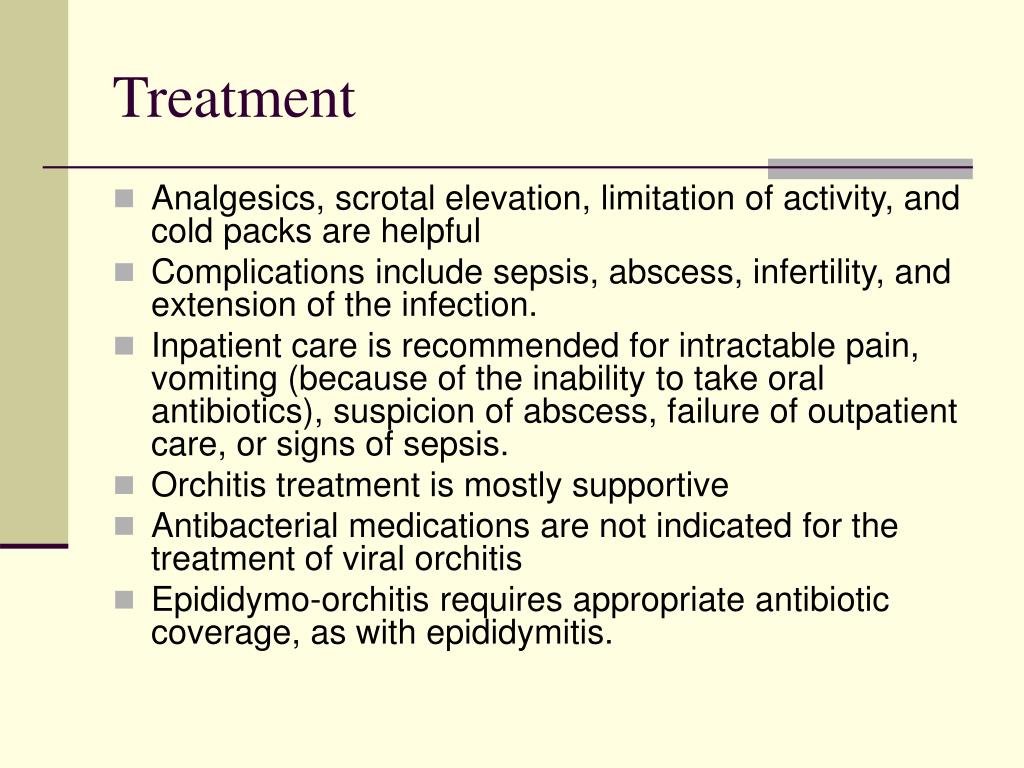 Treatment

- Analgesics, scrotal elevation, limitation of activity, and cold packs are helpful
- Complications include sepsis, abscess, infertility, and extension of the infection.
- Inpatient care is recommended for intractable pain, vomiting (because of the inability to take oral antibiotics), suspicion of abscess, failure of outpatient care, or signs of sepsis.
- Orchitis treatment is mostly supportive
- Antibacterial medications are not indicated for the treatment of viral orchitis
- Epididymo-orchitis requires appropriate antibiotic coverage, as with epididymitis.